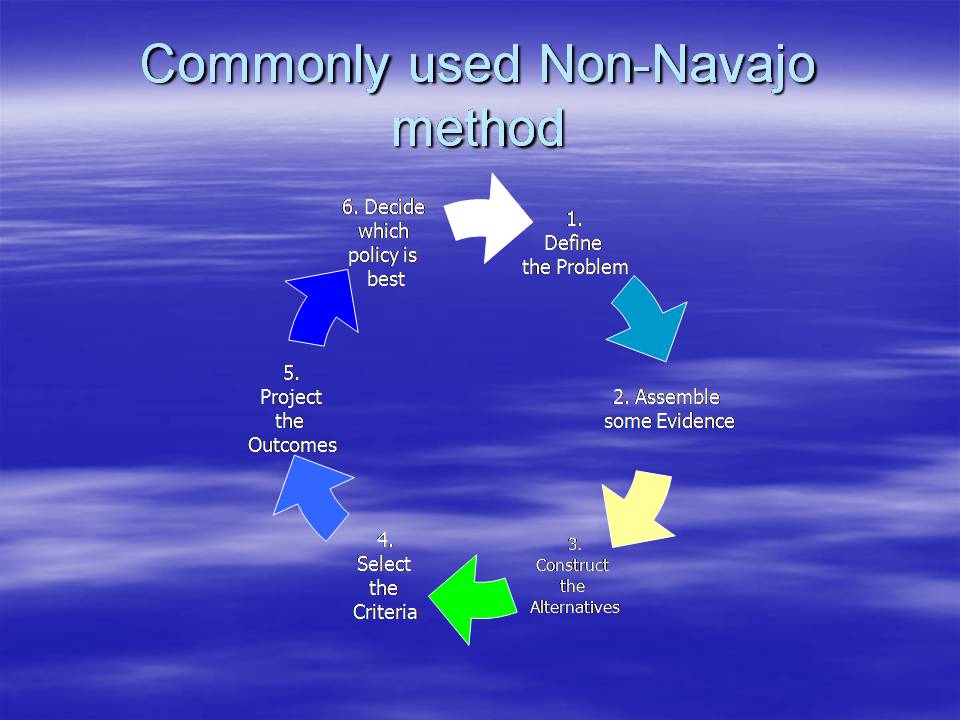 Commonly used Non-Navajo method

1. Define the Problem

2. Assemble some Evidence

3. Construct the Alternatives

4. Select the Criteria

5. Project the Outcomes

6. Decide which policy is best